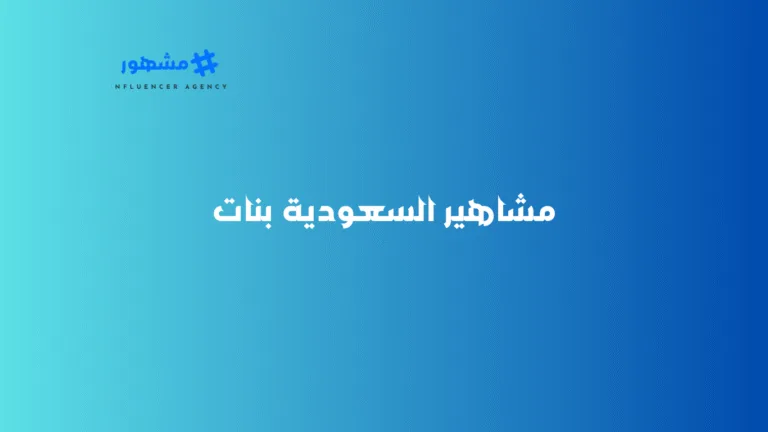 مشهور
NFLUENCER AGENCY

مشاهير السعودية بنات